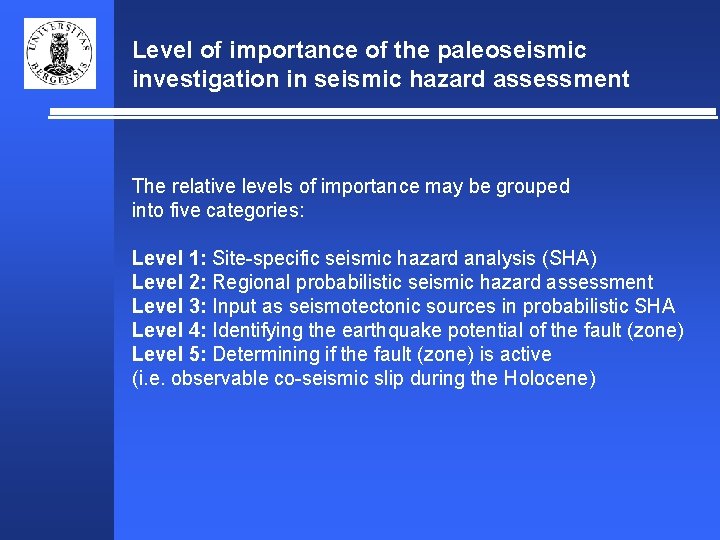 UNIVERSITAS BERGENSIS

Level of importance of the paleoseismic investigation in seismic hazard assessment

The relative levels of importance may be grouped into five categories:

Level 1: Site-specific seismic hazard analysis (SHA)
Level 2: Regional probabilistic seismic hazard assessment
Level 3: Input as seismotectonic sources in probabilistic SHA
Level 4: Identifying the earthquake potential of the fault (zone)
Level 5: Determining if the fault (zone) is active
(i.e. observable co-seismic slip during the Holocene)